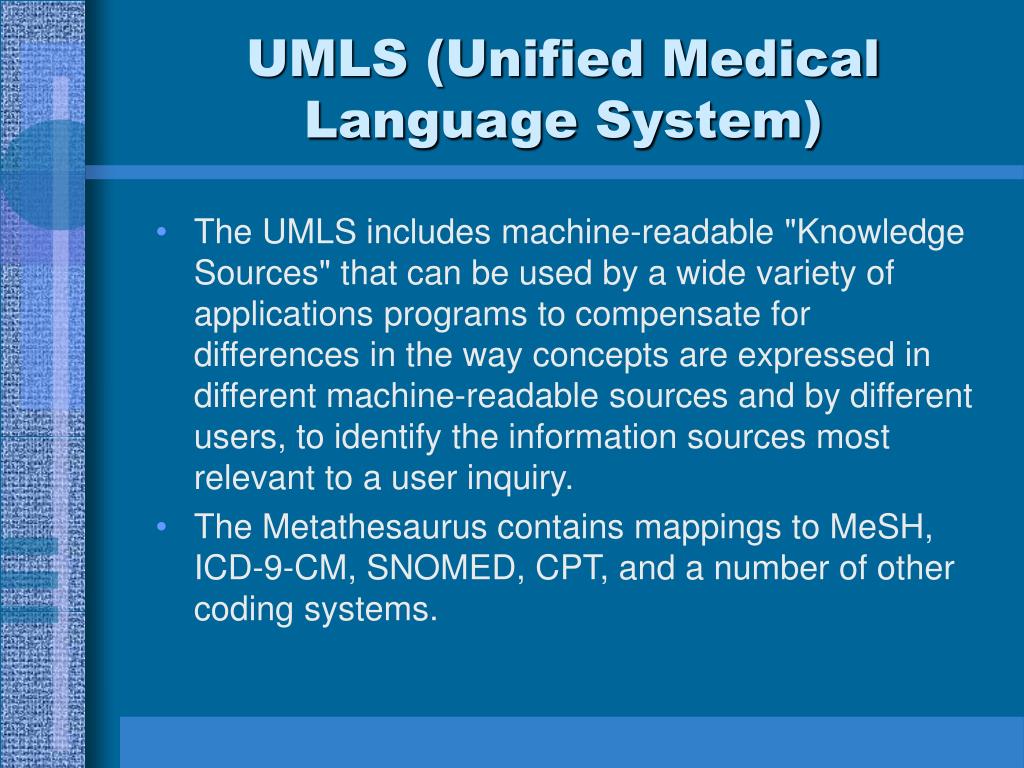 UMLS (Unified Medical Language System)

• The UMLS includes machine-readable "Knowledge Sources" that can be used by a wide variety of applications programs to compensate for differences in the way concepts are expressed in different machine-readable sources and by different users, to identify the information sources most relevant to a user inquiry.
• The Metathesaurus contains mappings to MeSH, ICD-9-CM, SNOMED, CPT, and a number of other coding systems.